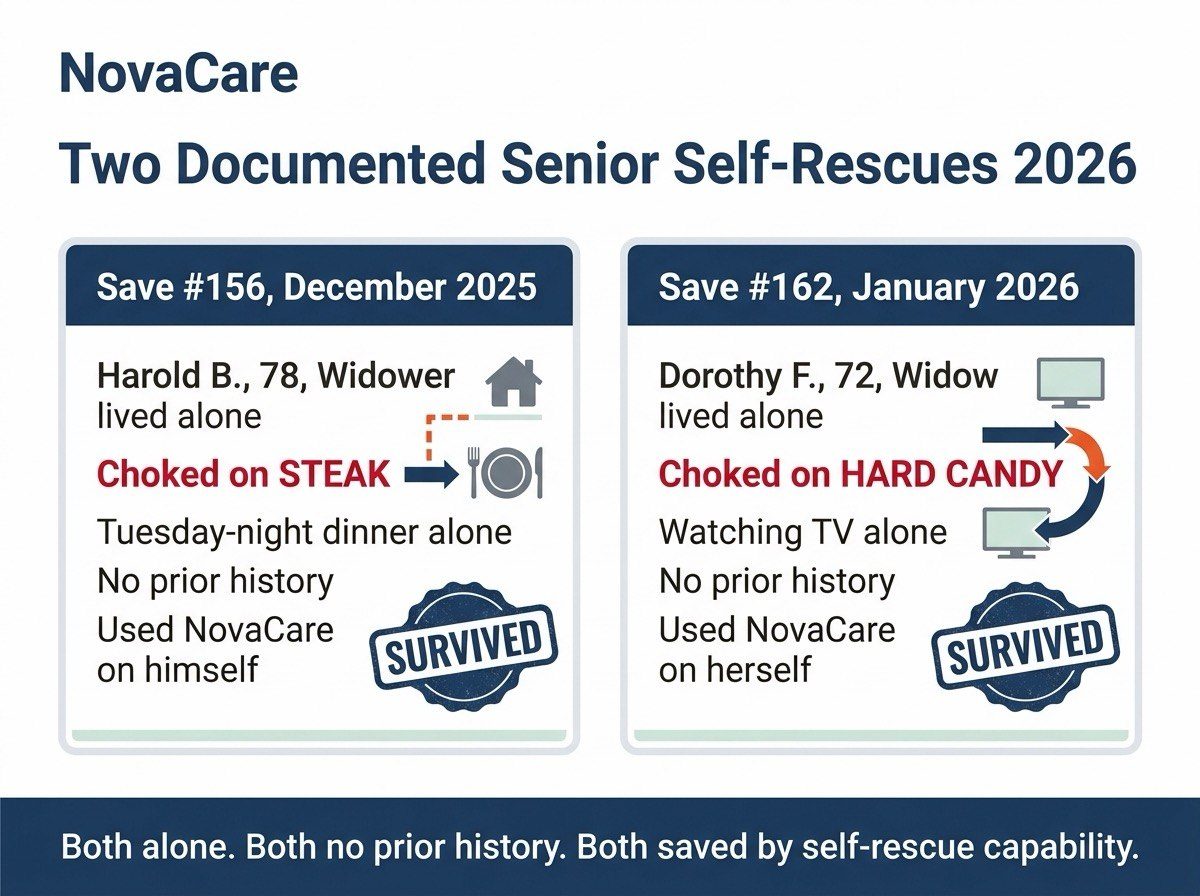 NovaCare

Two Documented Senior Self-Rescues 2026

Save #156, December 2025

Harold B., 78, Widower
lived alone

Choked on STEAK

Tuesday-night dinner alone

No prior history

Used NovaCare on himself

SURVIVED

Save #162, January 2026

Dorothy F., 72, Widow
lived alone

Choked on HARD CANDY

Watching TV alone

No prior history

Used NovaCare on herself

SURVIVED

Both alone. Both no prior history. Both saved by self-rescue capability.